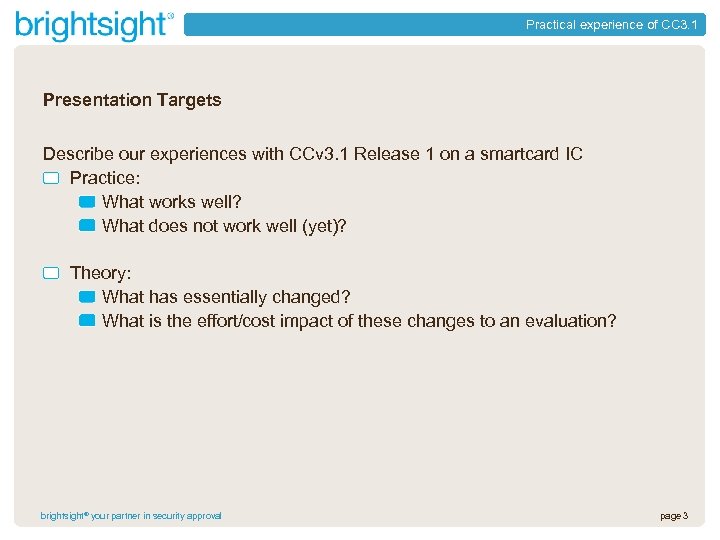 brightsight®

Practical experience of CC3.1

Presentation Targets

Describe our experiences with CCv3.1 Release 1 on a smartcard IC
Practice:
What works well?
What does not work well (yet)?

Theory:
What has essentially changed?
What is the effort/cost impact of these changes to an evaluation?

brightsight® your partner in security approval

page 3